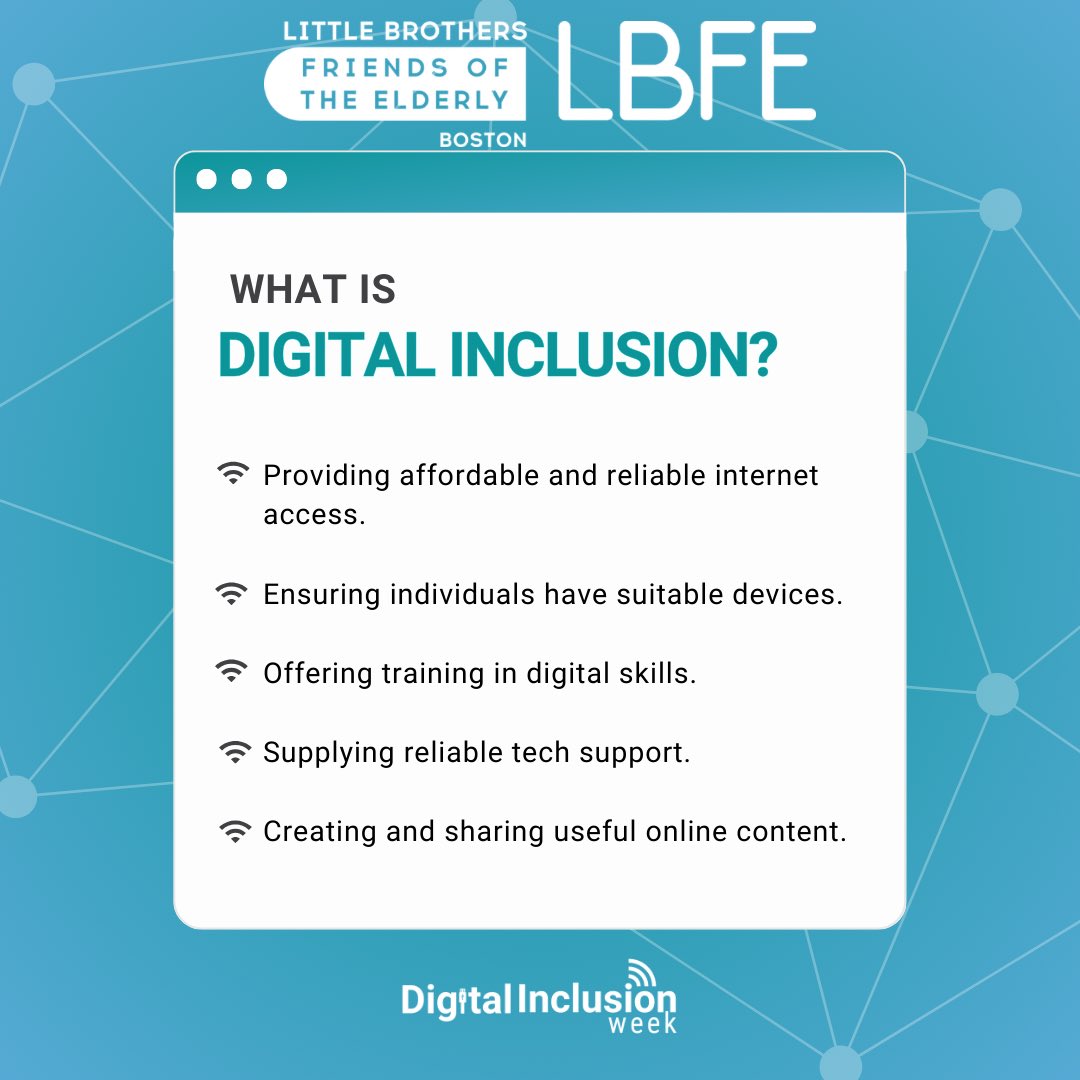 LITTLE BROTHERS
FRIENDS OF THE ELDERLY
BOSTON
LBFE

WHAT IS
DIGITAL INCLUSION?

Providing affordable and reliable internet access.

Ensuring individuals have suitable devices.

Offering training in digital skills.

Supplying reliable tech support.

Creating and sharing useful online content.

Digital Inclusion week